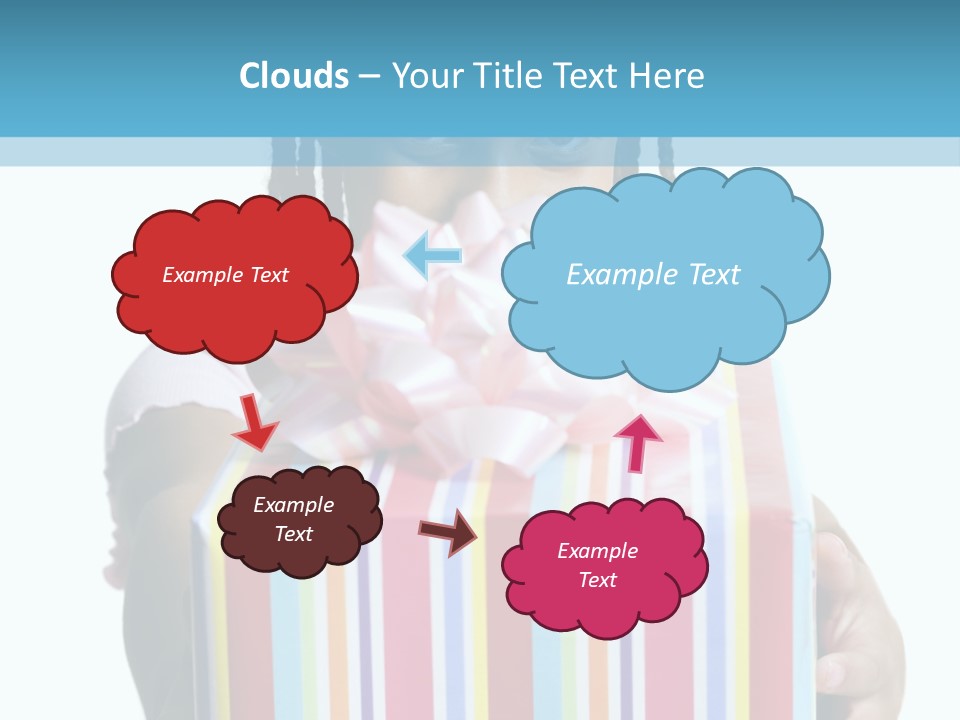 Clouds – Your Title Text Here

Example Text

Example Text

Example Text

Example Text